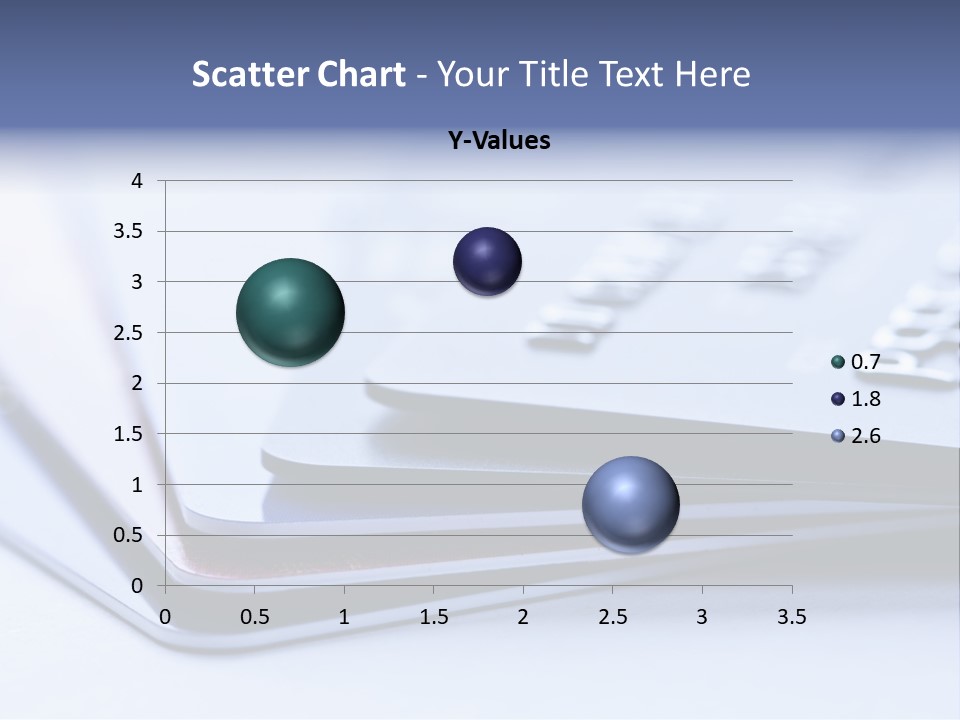 Scatter Chart - Your Title Text Here

Y-Values

4
3.5
3
2.5
2
1.5
1
0.5
0

0 0.5 1 1.5 2 2.5 3 3.5

0.7
1.8
2.6